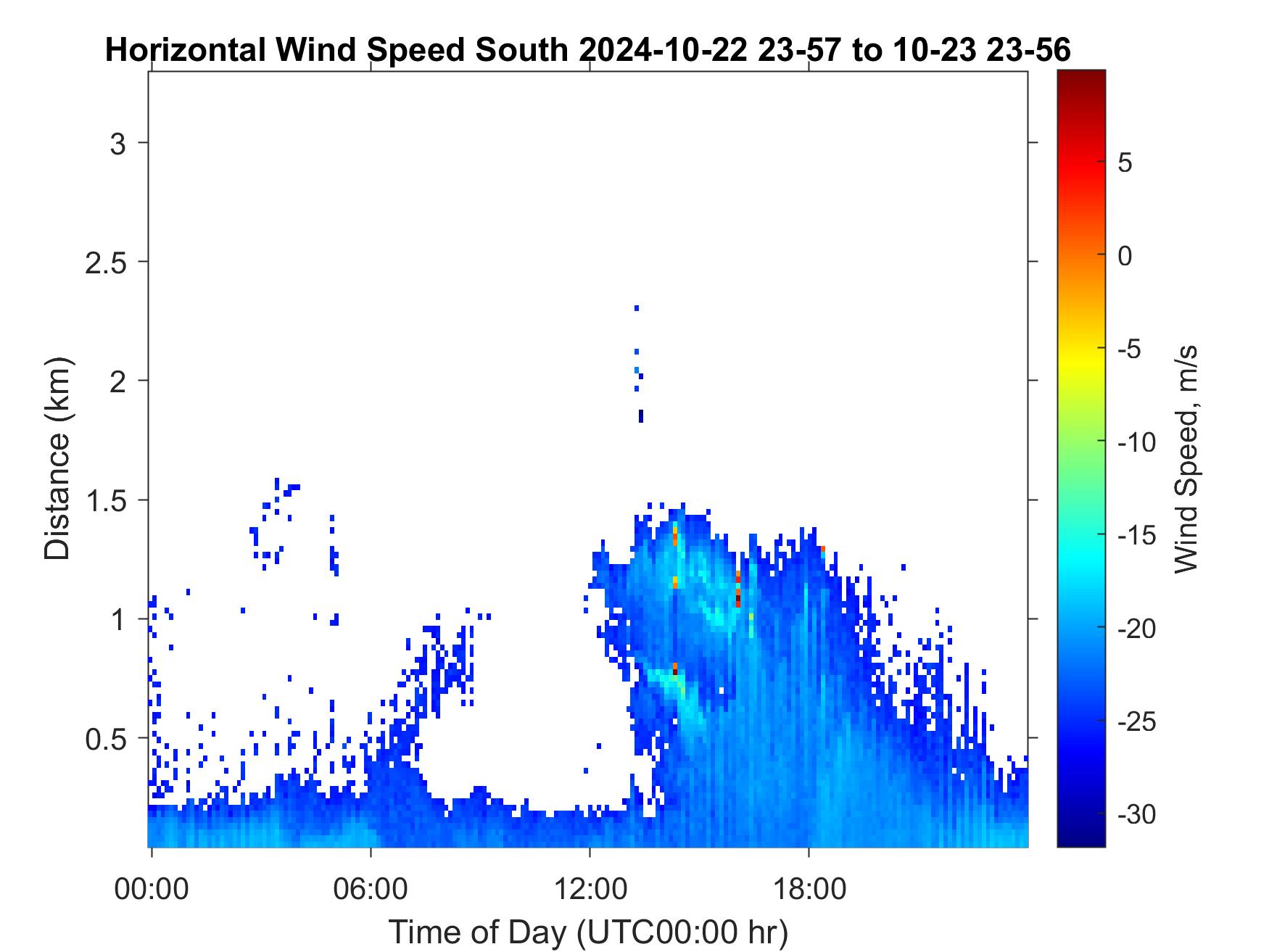 Horizontal Wind Speed South 2024-10-22 23-57 to 10-23 23-56

Distance (km)

3
2.5
2
1.5
1
0.5

00:00
06:00
12:00
18:00

Time of Day (UTC00:00 hr)

5
0
-5
-10
-15
-20
-25
-30

Wind Speed, m/s